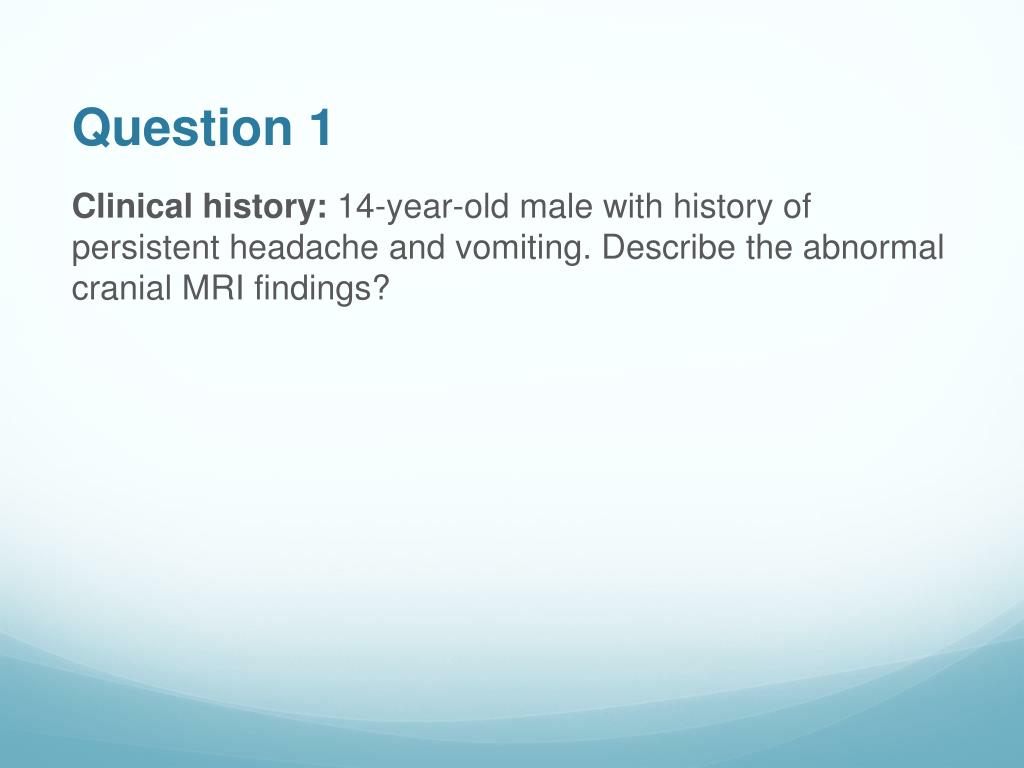 Question 1

Clinical history: 14-year-old male with history of persistent headache and vomiting. Describe the abnormal cranial MRI findings?